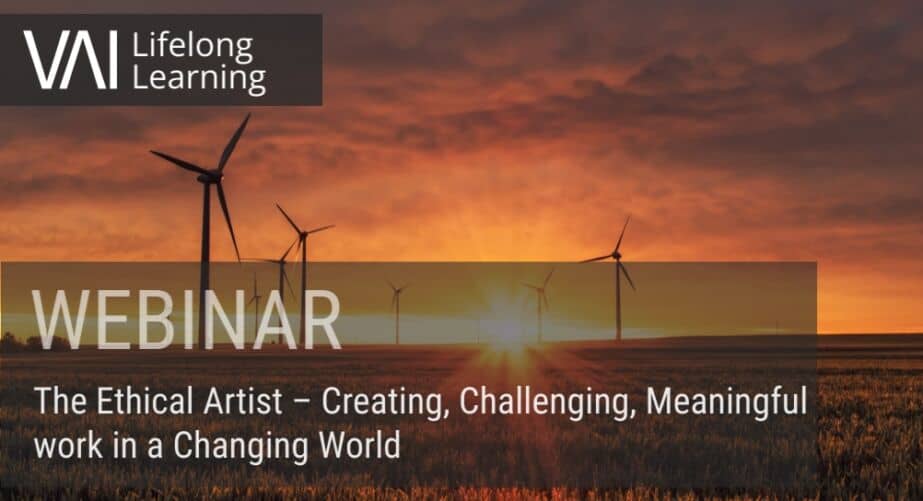 VAI Lifelong Learning

WEBINAR

The Ethical Artist – Creating, Challenging, Meaningful work in a Changing World